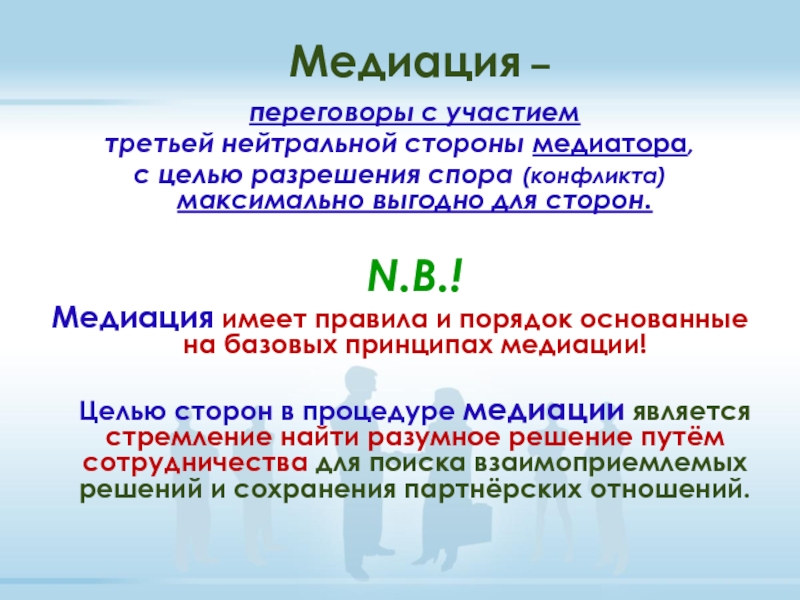 Медиация –

переговоры с участием третьей нейтральной стороны медиатора, с целью разрешения спора (конфликта) максимально выгодно для сторон.

N.B.!

Медиация имеет правила и порядок основанные на базовых принципах медиации!

Целью сторон в процедуре медиации является стремление найти разумное решение путём сотрудничества для поиска взаимоприемлемых решений и сохранения партнёрских отношений.